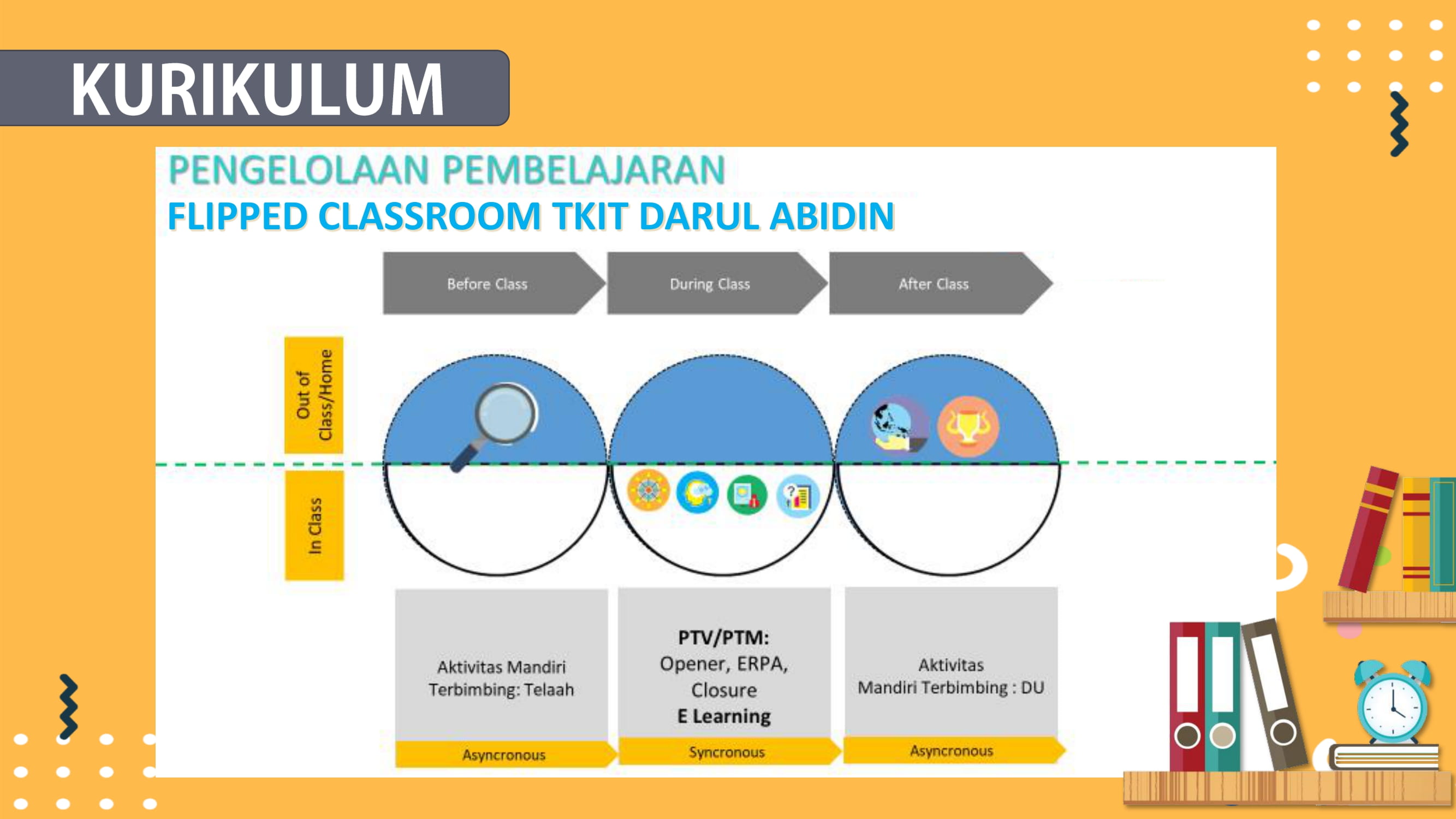 KURIKULUM

PENGELOLAAN PEMBELAJARAN
FLIPPED CLASSROOM TKIT DARUL ABIDIN

Before Class

During Class

After Class

Out of Class/Home

In Class

Aktivitas Mandiri Terbimbing: Telaah

Asyncronous

PTV/PTM:
Opener, ERPA, Closure
E Learning

Syncronous

Aktivitas Mandiri Terbimbing : DU

Asyncronous